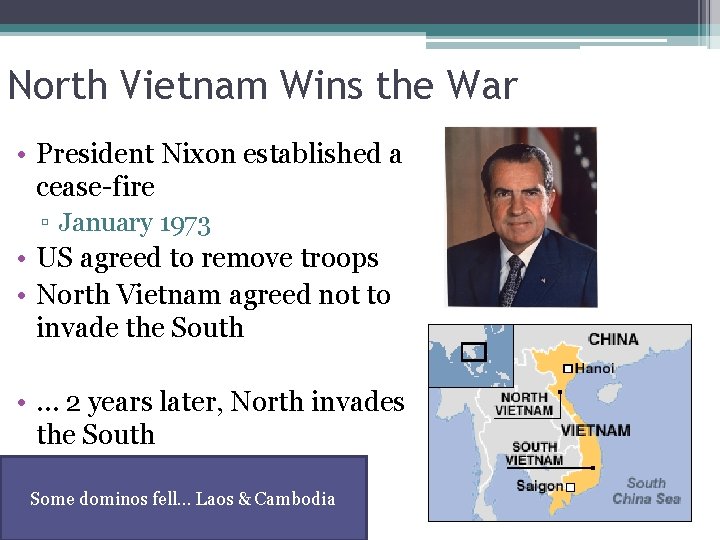 North Vietnam Wins the War

• President Nixon established a cease-fire
▫ January 1973
• US agreed to remove troops
• North Vietnam agreed not to invade the South

• … 2 years later, North invades the South

Some dominos fell… Laos & Cambodia

CHINA
Hanoi
NORTH VIETNAM
VIETNAM
SOUTH VIETNAM
Saigon
South China Sea